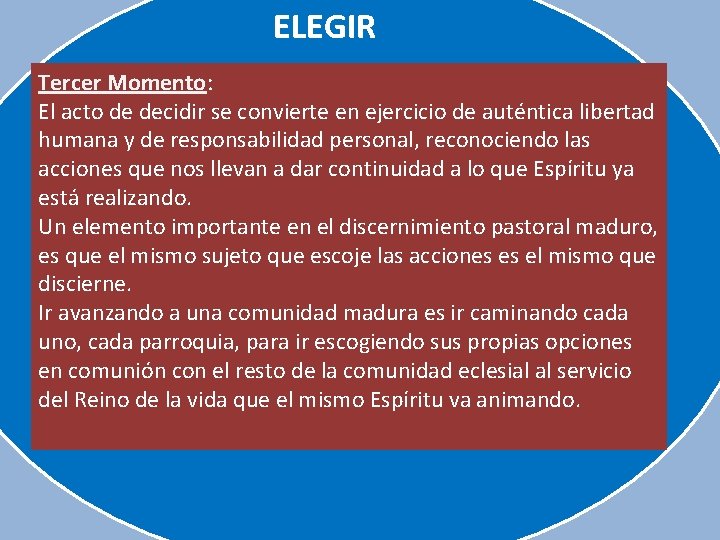 ELEGIR

Tercer Momento:
El acto de decidir se convierte en ejercicio de auténtica libertad humana y de responsabilidad personal, reconociendo las acciones que nos llevan a dar continuidad a lo que Espíritu ya está realizando.
Un elemento importante en el discernimiento pastoral maduro, es que el mismo sujeto que escoje las acciones es el mismo que discierne.
Ir avanzando a una comunidad madura es ir caminando cada uno, cada parroquia, para ir escogiendo sus propias opciones en comunión con el resto de la comunidad eclesial al servicio del Reino de la vida que el mismo Espíritu va animando.